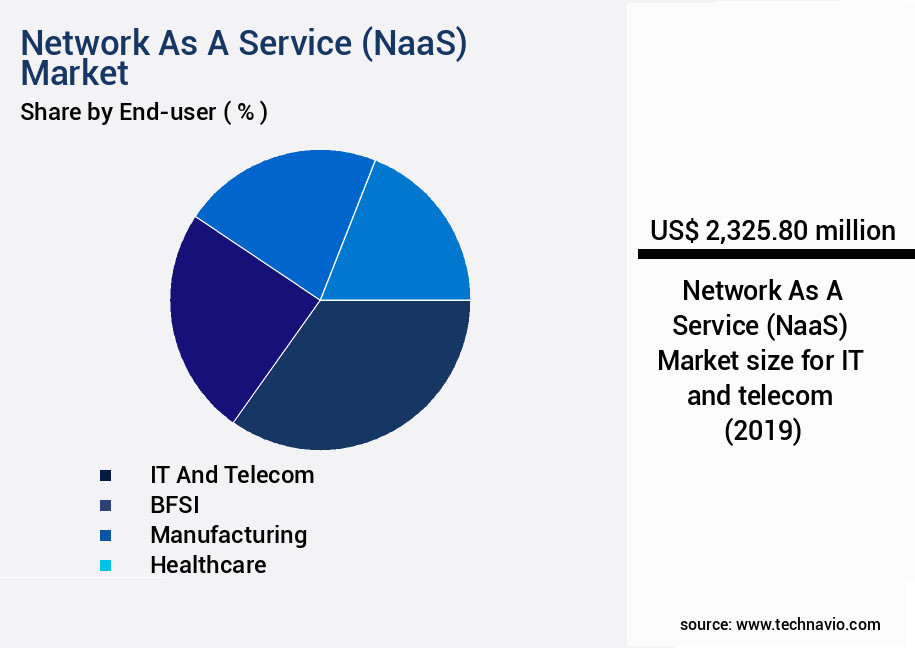 Network As A Service (NaaS) Market
Share by End-user ( % )

IT And Telecom
BFSI
Manufacturing
Healthcare

US$ 2,325.80 million

Network As A Service (NaaS) Market size for IT and telecom (2019)

source: www.technavio.com